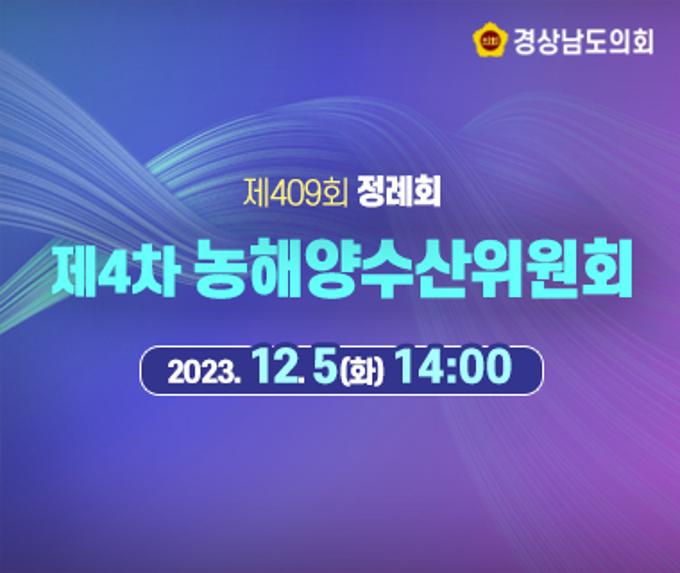 의회 경상남도의회

제409회 정례회

제4차 농해양수산위원회

2023. 12. 5(화) 14:00